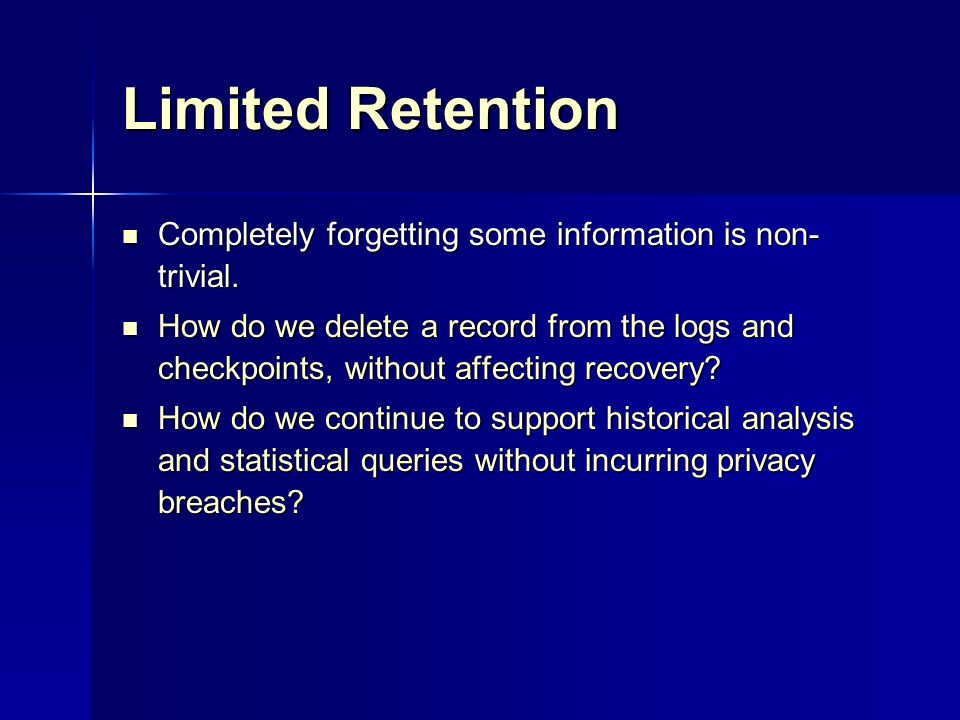 Limited Retention

- Completely forgetting some information is non-trivial.
- How do we delete a record from the logs and checkpoints, without affecting recovery?
- How do we continue to support historical analysis and statistical queries without incurring privacy breaches?